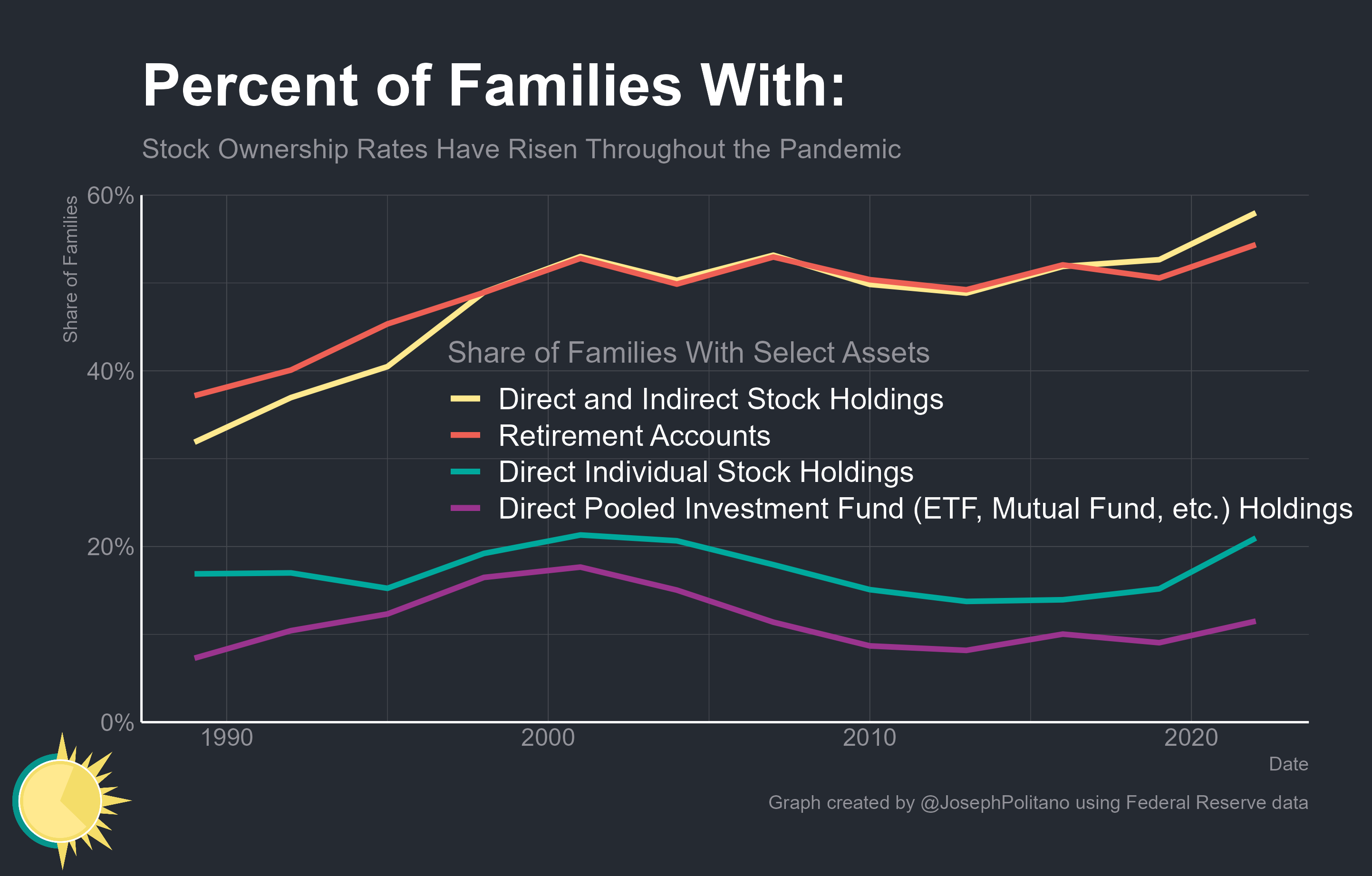 Percent of Families With:

Stock Ownership Rates Have Risen Throughout the Pandemic

Share of Families

60%

40%

20%

0%

Share of Families With Select Assets

Direct and Indirect Stock Holdings

Retirement Accounts

Direct Individual Stock Holdings

Direct Pooled Investment Fund (ETF, Mutual Fund, etc.) Holdings

1990

2000

2010

2020

Date

Graph created by @JosephPolitano using Federal Reserve data